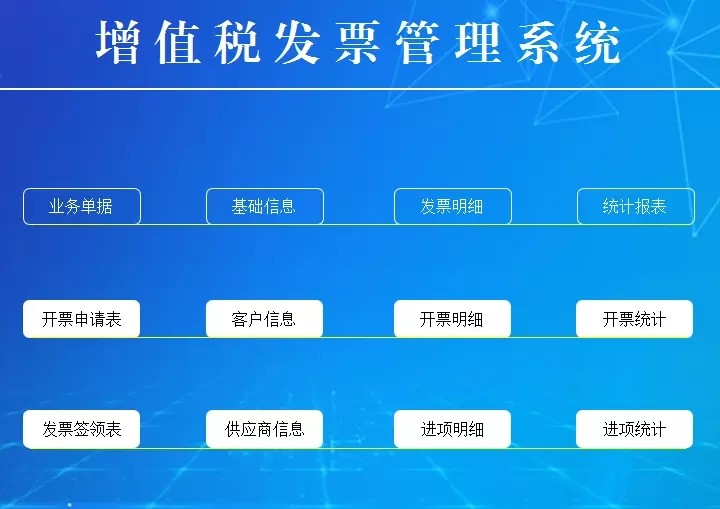 增值税发票管理系统

业务单据
基础信息
发票明细
统计报表

开票申请表
客户信息
开票明细
开票统计

发票签领表
供应商信息
进项明细
进项统计